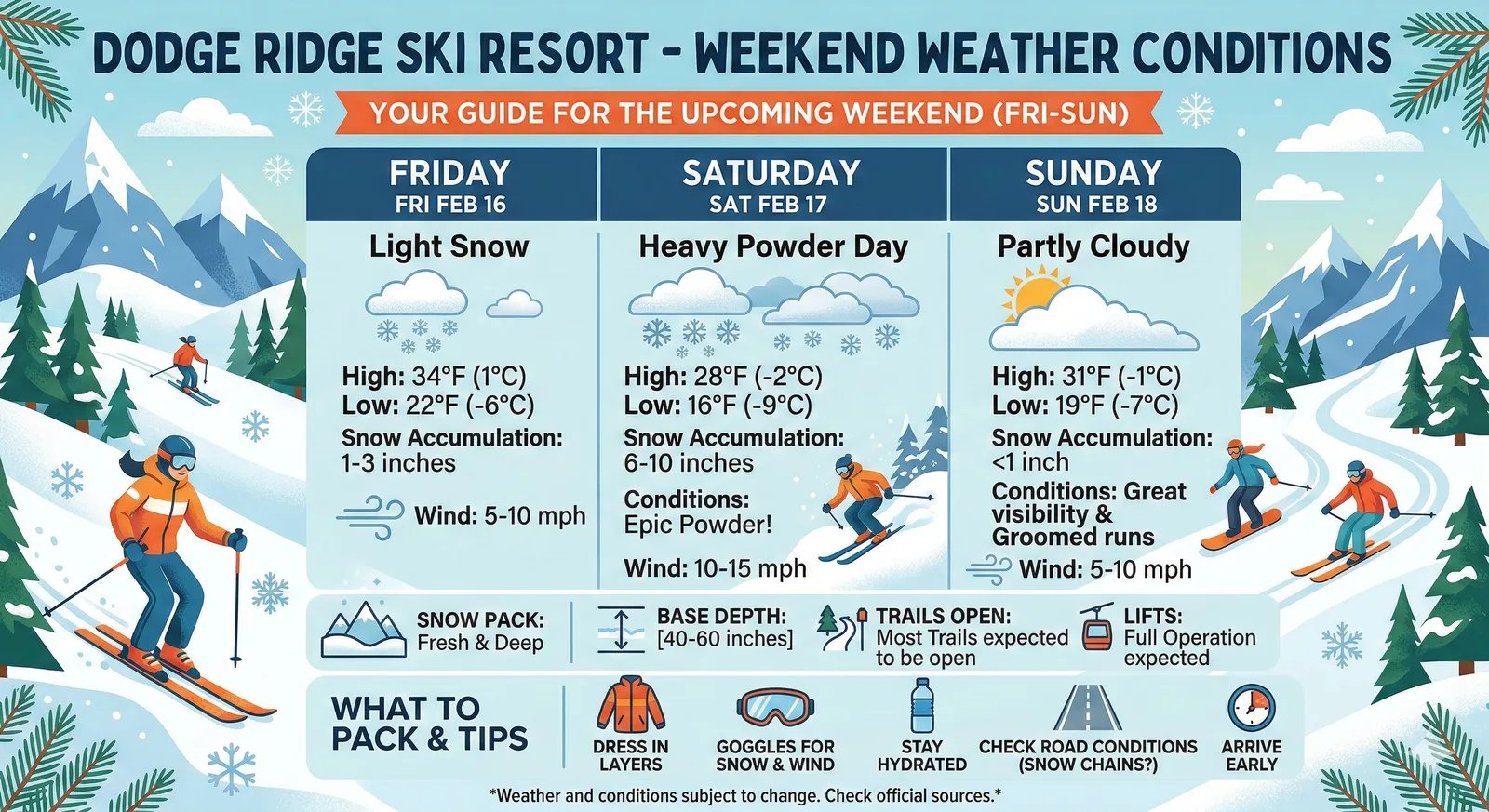 DODGE RIDGE SKI RESORT - WEEKEND WEATHER CONDITIONS

YOUR GUIDE FOR THE UPCOMING WEEKEND (FRI-SUN)

FRIDAY
FRI FEB 16

Light Snow

High: 34°F (1°C)
Low: 22°F (-6°C)
Snow Accumulation: 1-3 inches

Wind: 5-10 mph

SATURDAY
SAT FEB 17

Heavy Powder Day

High: 28°F (-2°C)
Low: 16°F (-9°C)
Snow Accumulation: 6-10 inches

Conditions: Epic Powder!

Wind: 10-15 mph

SUNDAY
SUN FEB 18

Partly Cloudy

High: 31°F (-1°C)
Low: 19°F (-7°C)
Snow Accumulation: <1 inch

Conditions: Great visibility & Groomed runs

Wind: 5-10 mph

SNOW PACK: Fresh & Deep

BASE DEPTH: [40-60 inches]

TRAILS OPEN: Most Trails expected to be open

LIFTS: Full Operation expected

WHAT TO PACK & TIPS

DRESS IN LAYERS

GOGGLES FOR SNOW & WIND

STAY HYDRATED

CHECK ROAD CONDITIONS (SNOW CHAINS?)

ARRIVE EARLY

*Weather and conditions subject to change. Check official sources.*